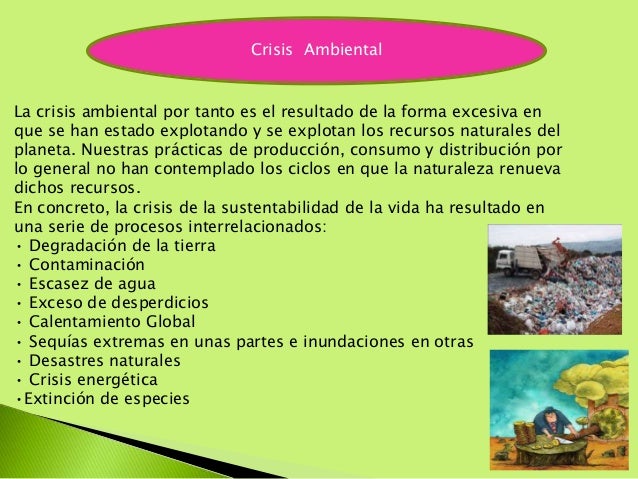 Crisis Ambiental

La crisis ambiental por tanto es el resultado de la forma excesiva en que se han estado explotando y se explotan los recursos naturales del planeta. Nuestras prácticas de producción, consumo y distribución por lo general no han contemplado los ciclos en que la naturaleza renueva dichos recursos.
En concreto, la crisis de la sustentabilidad de la vida ha resultado en una serie de procesos interrelacionados:
• Degradación de la tierra
• Contaminación
• Escasez de agua
• Exceso de desperdicios
• Calentamiento Global
• Sequías extremas en unas partes e inundaciones en otras
• Desastres naturales
• Crisis energética
•Extinción de especies